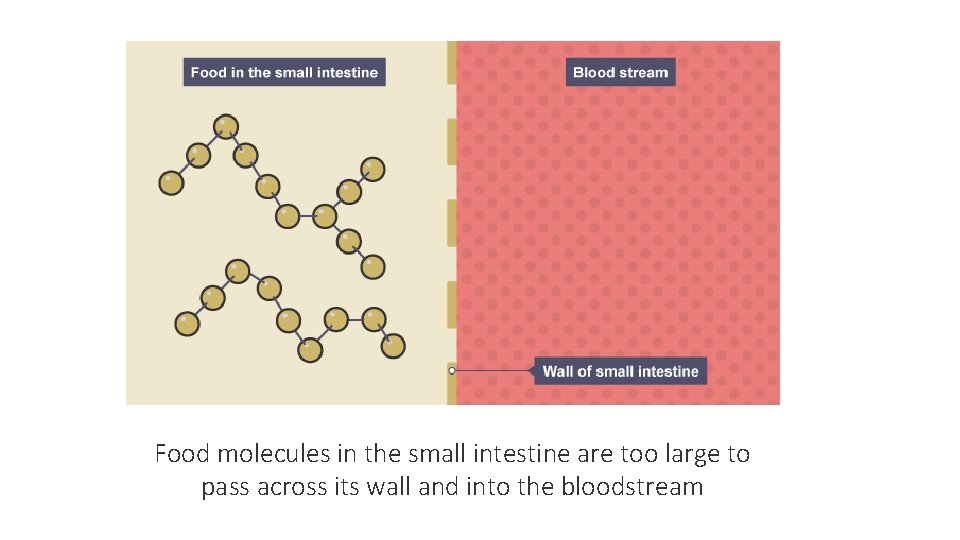 Food in the small intestine

Blood stream

Wall of small intestine

Food molecules in the small intestine are too large to pass across its wall and into the bloodstream